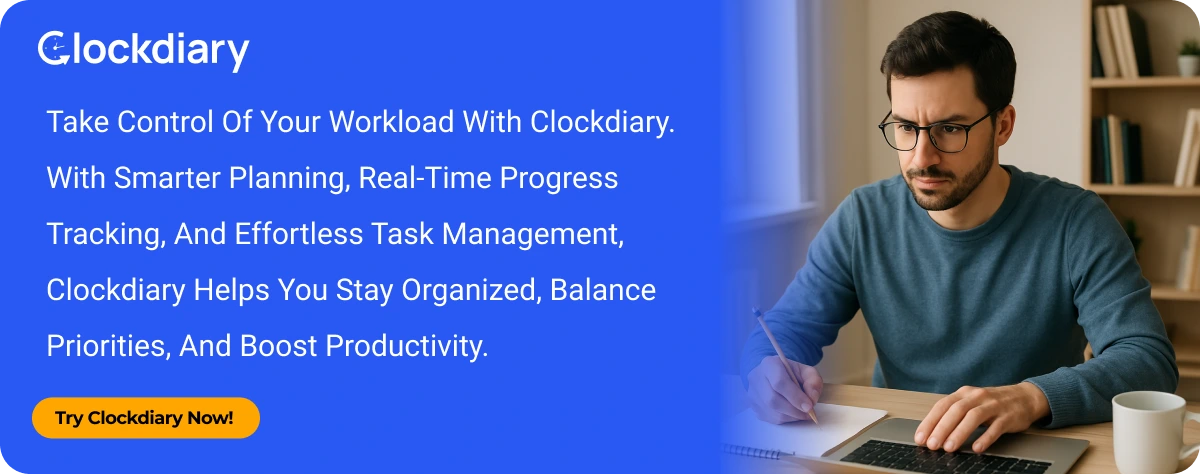 Clockdiary

Take Control Of Your Workload With Clockdiary. With Smarter Planning, Real-Time Progress Tracking, And Effortless Task Management, Clockdiary Helps You Stay Organized, Balance Priorities, And Boost Productivity.

Try Clockdiary Now!